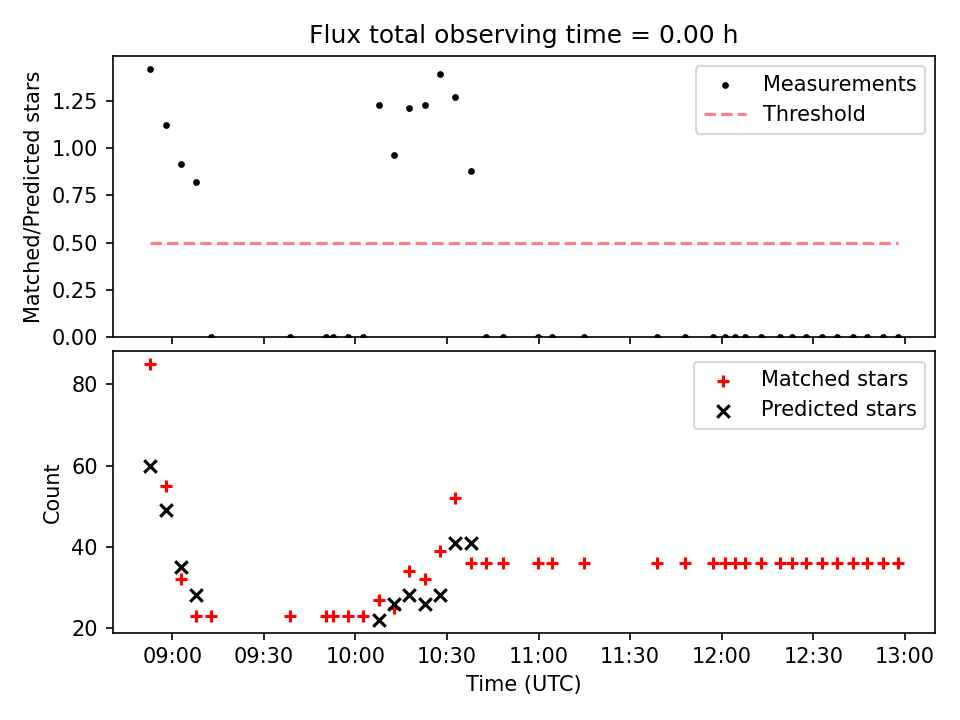 Flux total observing time = 0.00 h

Matched/Predicted stars

1.25
1.00
0.75
0.50
0.25
0.00

Measurements
Threshold

Count

80
60
40
20

Matched stars
Predicted stars

09:00
09:30
10:00
10:30
11:00
11:30
12:00
12:30
13:00

Time (UTC)